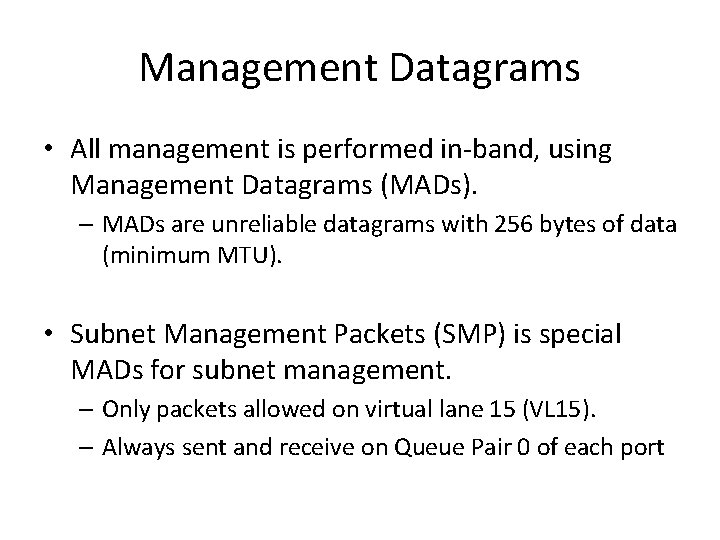 Management Datagrams

• All management is performed in-band, using Management Datagrams (MADs).
– MADs are unreliable datagrams with 256 bytes of data (minimum MTU).

• Subnet Management Packets (SMP) is special MADs for subnet management.
– Only packets allowed on virtual lane 15 (VL15).
– Always sent and receive on Queue Pair 0 of each port